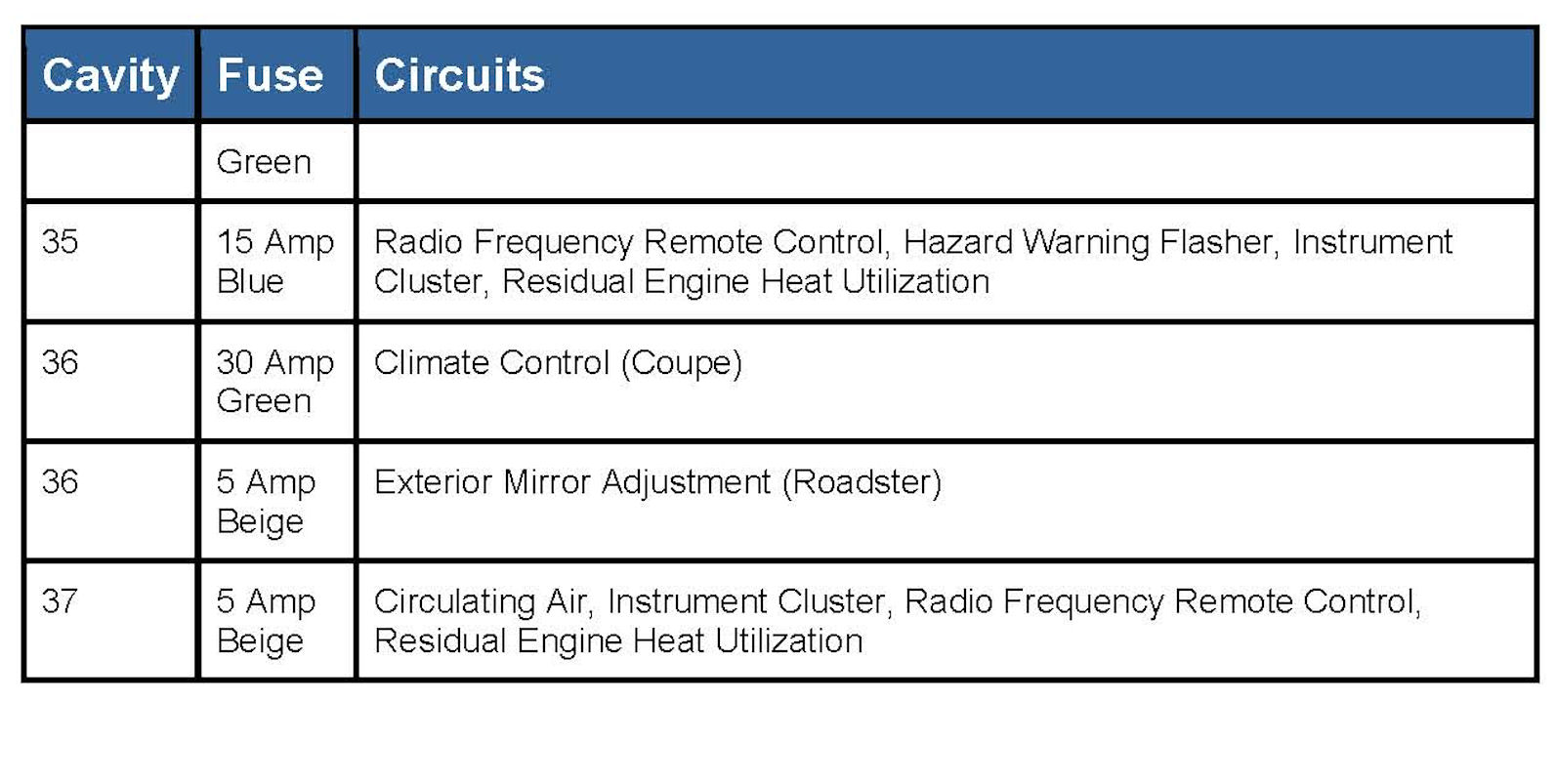 | Cavity | Fuse | Circuits |
|---|---|---|
| | Green | |
| 35 | 15 Amp Blue | Radio Frequency Remote Control, Hazard Warning Flasher, Instrument Cluster, Residual Engine Heat Utilization |
| 36 | 30 Amp Green | Climate Control (Coupe) |
| 36 | 5 Amp Beige | Exterior Mirror Adjustment (Roadster) |
| 37 | 5 Amp Beige | Circulating Air, Instrument Cluster, Radio Frequency Remote Control, Residual Engine Heat Utilization |